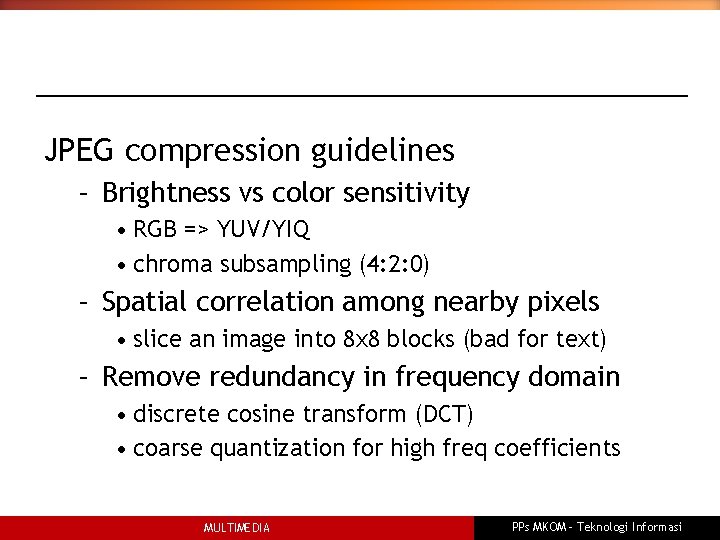 JPEG compression guidelines

– Brightness vs color sensitivity

• RGB => YUV/YIQ

• chroma subsampling (4:2:0)

– Spatial correlation among nearby pixels

• slice an image into 8x8 blocks (bad for text)

– Remove redundancy in frequency domain

• discrete cosine transform (DCT)

• coarse quantization for high freq coefficients

MULTIMEDIA

PPs MKOM – Teknologi Informasi